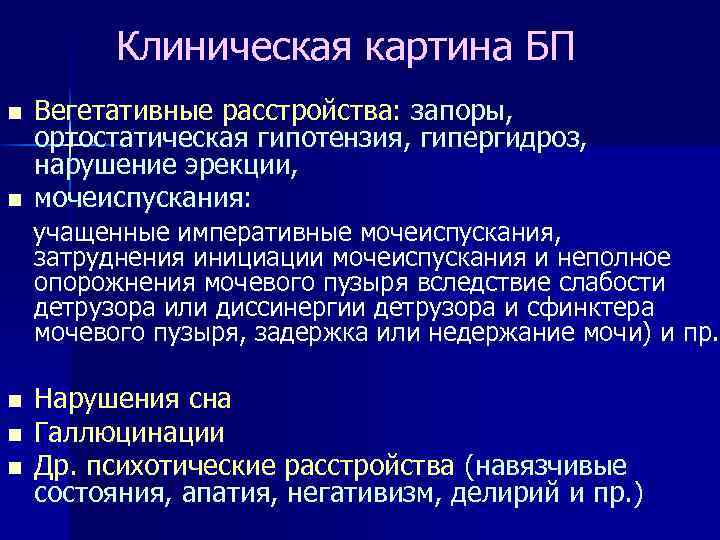 Клиническая картина БП

- Вегетативные расстройства: запоры, ортостатическая гипотензия, гипергидроз, нарушение эрекции,
- мочеиспускания:

учащенные императивные мочеиспускания, затруднения инициации мочеиспускания и неполное опорожнения мочевого пузыря вследствие слабости детрузора или диссинергии детрузора и сфинктера мочевого пузыря, задержка или недержание мочи) и пр.

- Нарушения сна
- Галлюцинации
- Др. психотические расстройства (навязчивые состояния, апатия, негативизм, делирий и пр.)